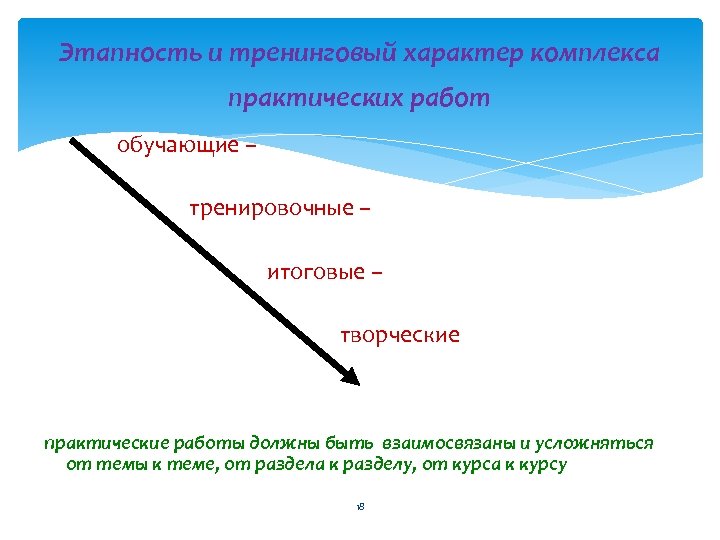 Этапность и тренинговый характер комплекса практических работ

обучающие –

тренировочные –

итоговые –

творческие

практические работы должны быть взаимосвязаны и усложняться от темы к теме, от раздела к разделу, от курса к курсу

18